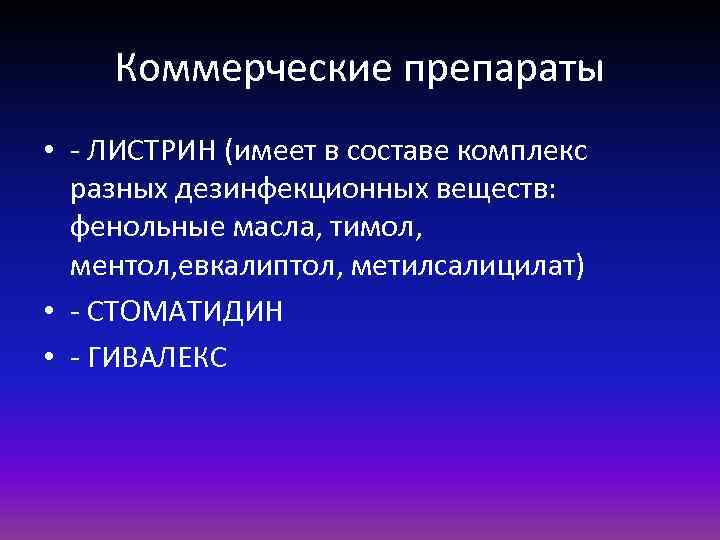 Коммерческие препараты

• - ЛИСТРИН (имеет в составе комплекс разных дезинфекционных веществ: фенольные масла, тимол, ментол,евкалиптол, метилсалицилат)
• - СТОМАТИДИН
• - ГИВАЛЕКС